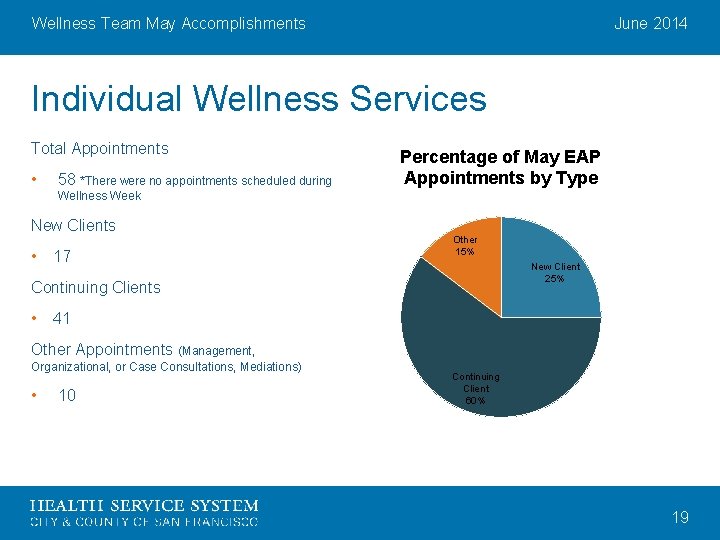 Wellness Team May Accomplishments

June 2014

Individual Wellness Services

Total Appointments

• 58 *There were no appointments scheduled during Wellness Week

New Clients

• 17

Continuing Clients

• 41

Other Appointments (Management, Organizational, or Case Consultations, Mediations)

• 10

Percentage of May EAP Appointments by Type

Other 15%

New Client 25%

Continuing Client 60%

HEALTH SERVICE SYSTEM
CITY & COUNTY OF SAN FRANCISCO

19